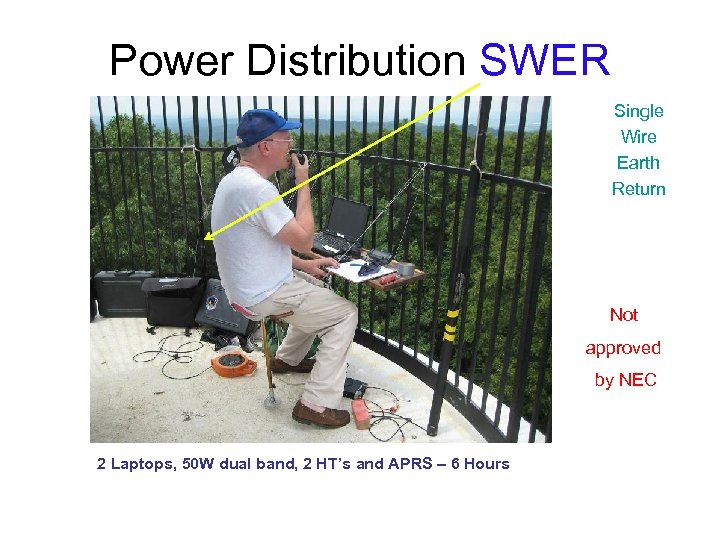 Power Distribution SWER

Single Wire Earth Return

Not approved by NEC

2 Laptops, 50W dual band, 2 HT's and APRS – 6 Hours